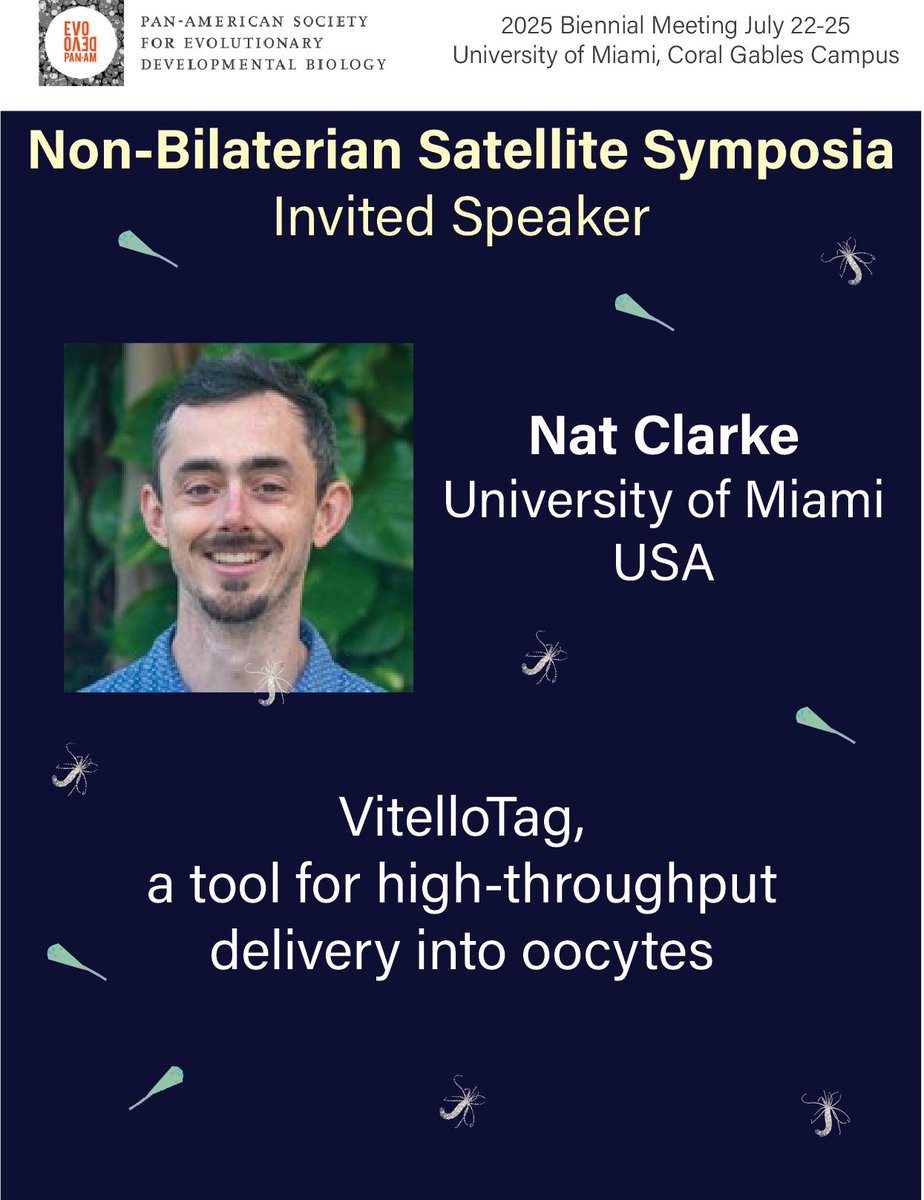 EVO DEVO PAN-AM

PAN-AMERICAN SOCIETY FOR EVOLUTIONARY DEVELOPMENTAL BIOLOGY

2025 Biennial Meeting July 22-25
University of Miami, Coral Gables Campus

Non-Bilaterian Satellite Symposia
Invited Speaker

Nat Clarke
University of Miami
USA

VitelloTag,
a tool for high-throughput
delivery into oocytes